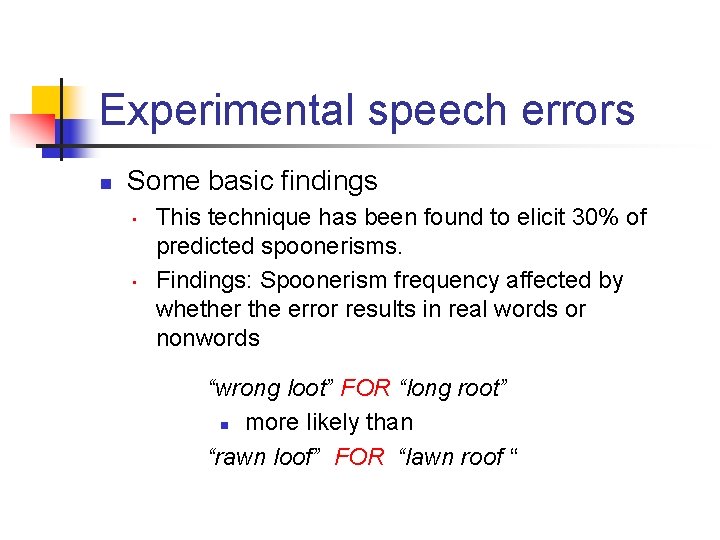 Experimental speech errors

Some basic findings

This technique has been found to elicit 30% of predicted spoonerisms.

Findings: Spoonerism frequency affected by whether the error results in real words or nonwords

“wrong loot” FOR “long root”

more likely than

“rawn loof” FOR “lawn roof “